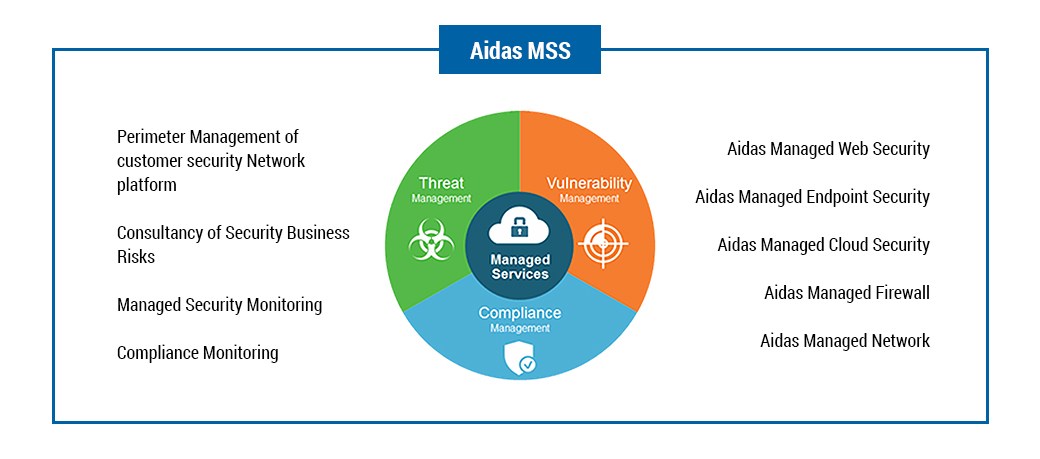 Aidas MSS

Perimeter Management of customer security Network platform

Consultancy of Security Business Risks

Managed Security Monitoring

Compliance Monitoring

Threat
Management

Vulnerability
Management

Managed Services

Compliance
Management

Aidas Managed Web Security

Aidas Managed Endpoint Security

Aidas Managed Cloud Security

Aidas Managed Firewall

Aidas Managed Network